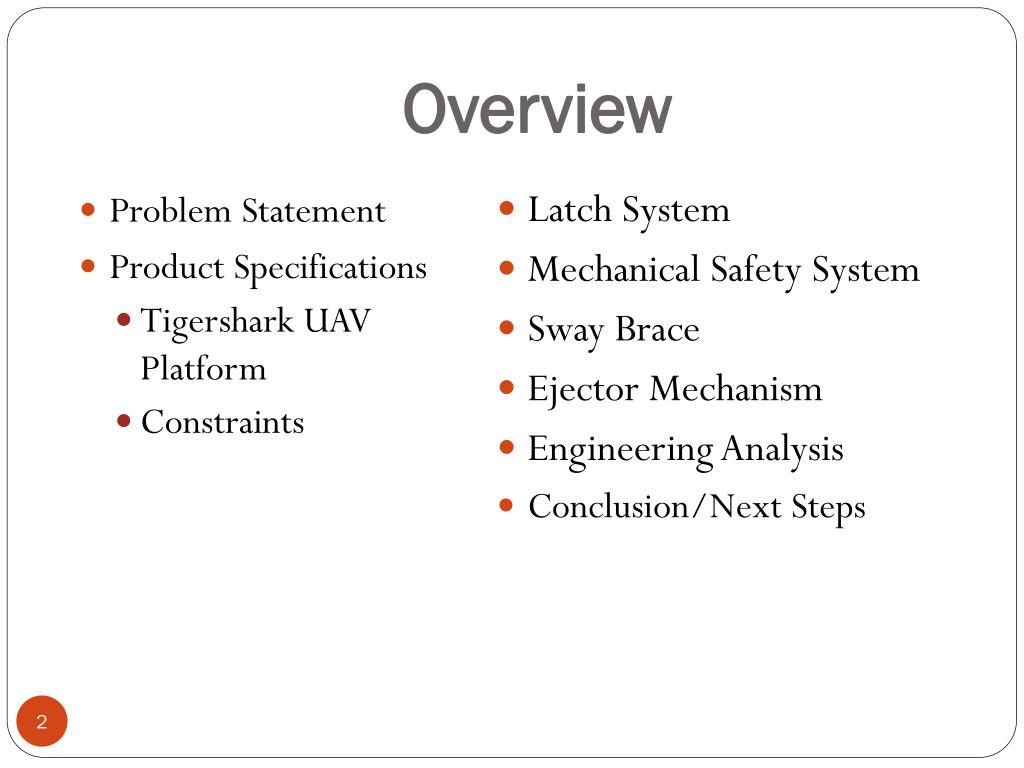 Overview

- Problem Statement
- Product Specifications
  - Tigershark UAV Platform
  - Constraints

- Latch System
- Mechanical Safety System
- Sway Brace
- Ejector Mechanism
- Engineering Analysis
- Conclusion/Next Steps

2